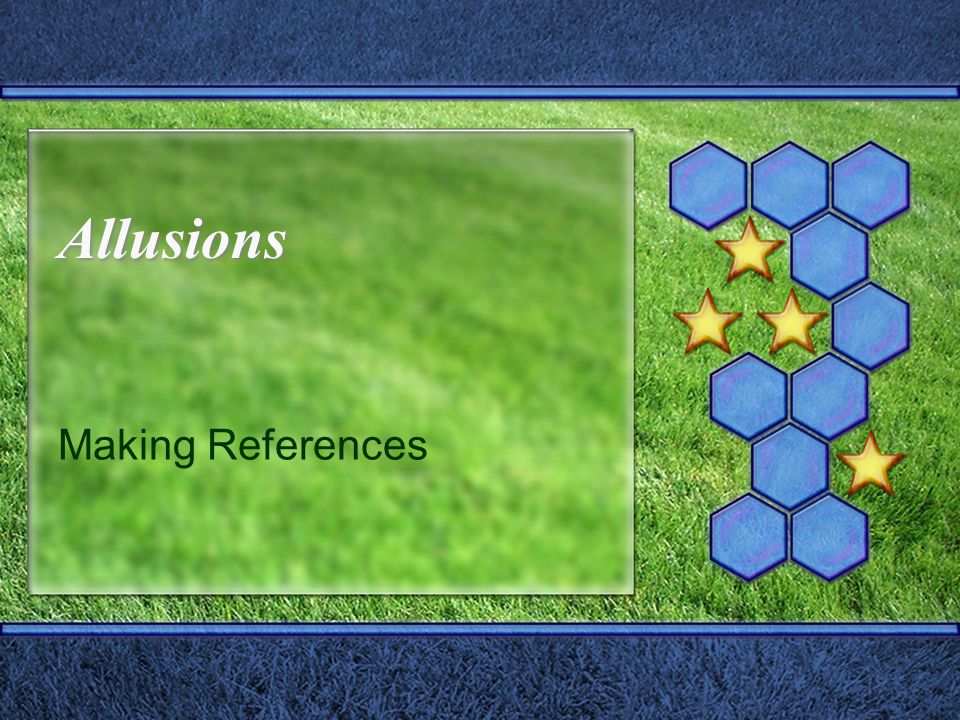 Allusions

Making References